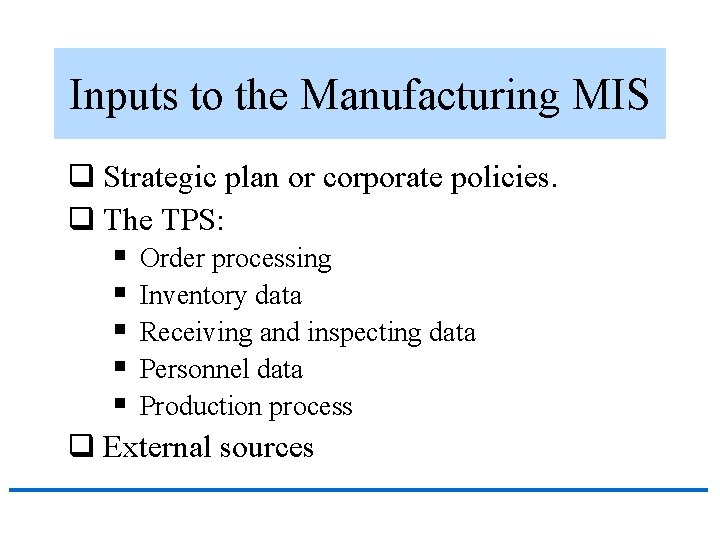 Inputs to the Manufacturing MIS

❑ Strategic plan or corporate policies.

❑ The TPS:

▪ Order processing
▪ Inventory data
▪ Receiving and inspecting data
▪ Personnel data
▪ Production process

❑ External sources